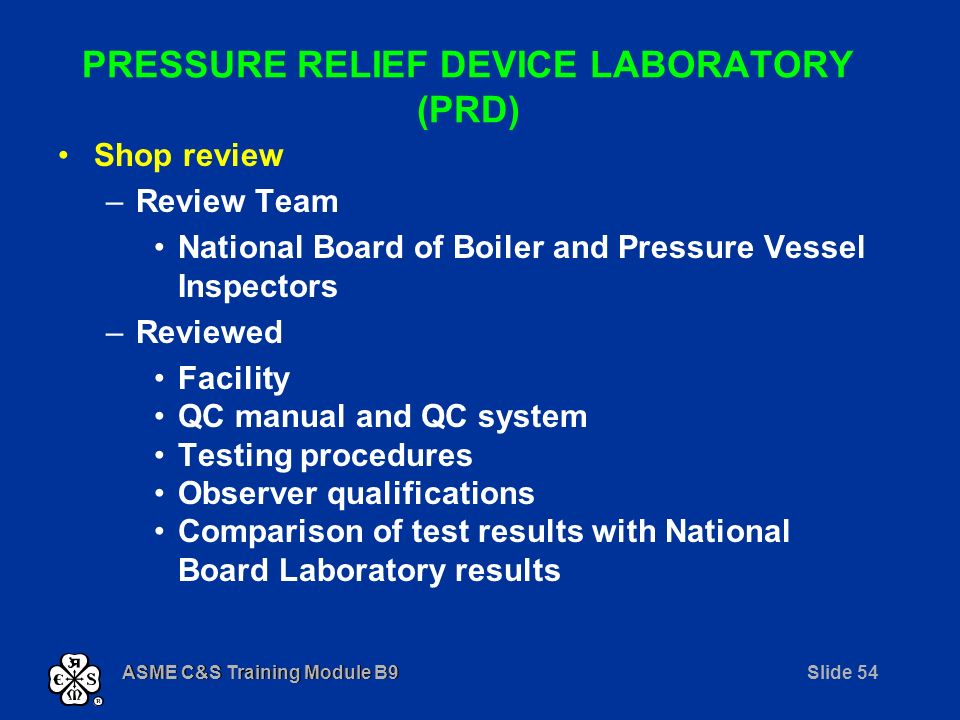 PRESSURE RELIEF DEVICE LABORATORY (PRD)

• Shop review
  – Review Team
    • National Board of Boiler and Pressure Vessel Inspectors
  – Reviewed
    • Facility
    • QC manual and QC system
    • Testing procedures
    • Observer qualifications
    • Comparison of test results with National Board Laboratory results

ASME C&S Training Module B9

Slide 54